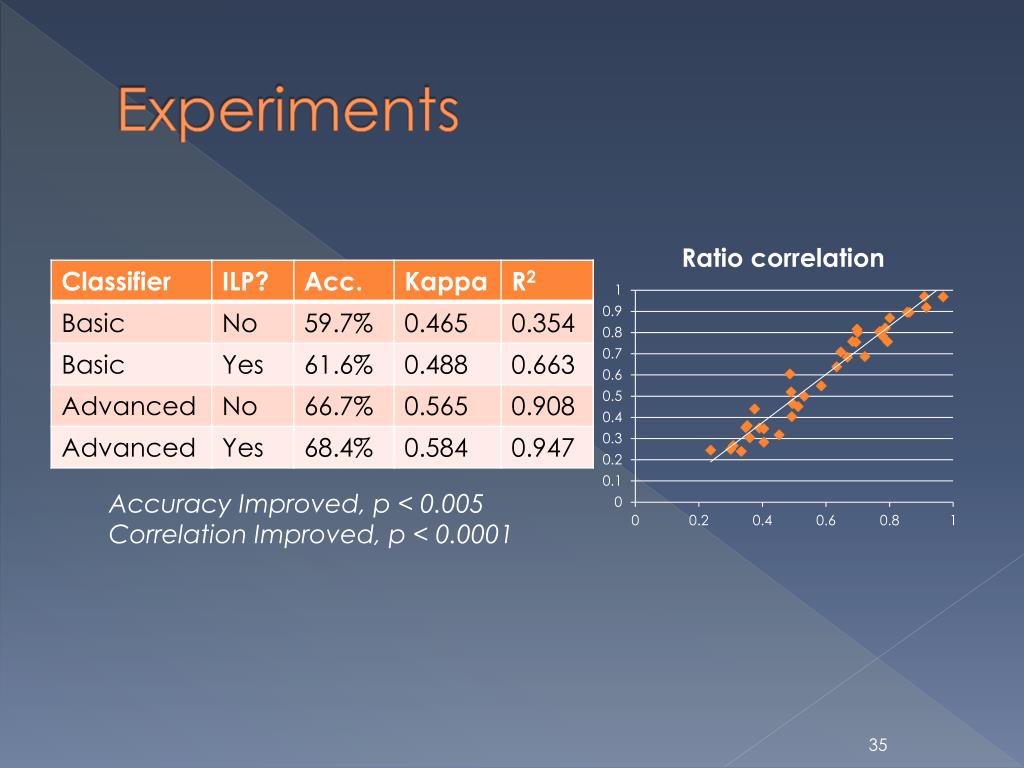 Experiments

| Classifier | ILP? | Acc. | Kappa | $R^2$ |
|---|---|---|---|---|
| Basic | No | 59.7% | 0.465 | 0.354 |
| Basic | Yes | 61.6% | 0.488 | 0.663 |
| Advanced | No | 66.7% | 0.565 | 0.908 |
| Advanced | Yes | 68.4% | 0.584 | 0.947 |

Accuracy Improved, p < 0.005
Correlation Improved, p < 0.0001

Ratio correlation

1
0.9
0.8
0.7
0.6
0.5
0.4
0.3
0.2
0.1
0

0 0.2 0.4 0.6 0.8 1

35